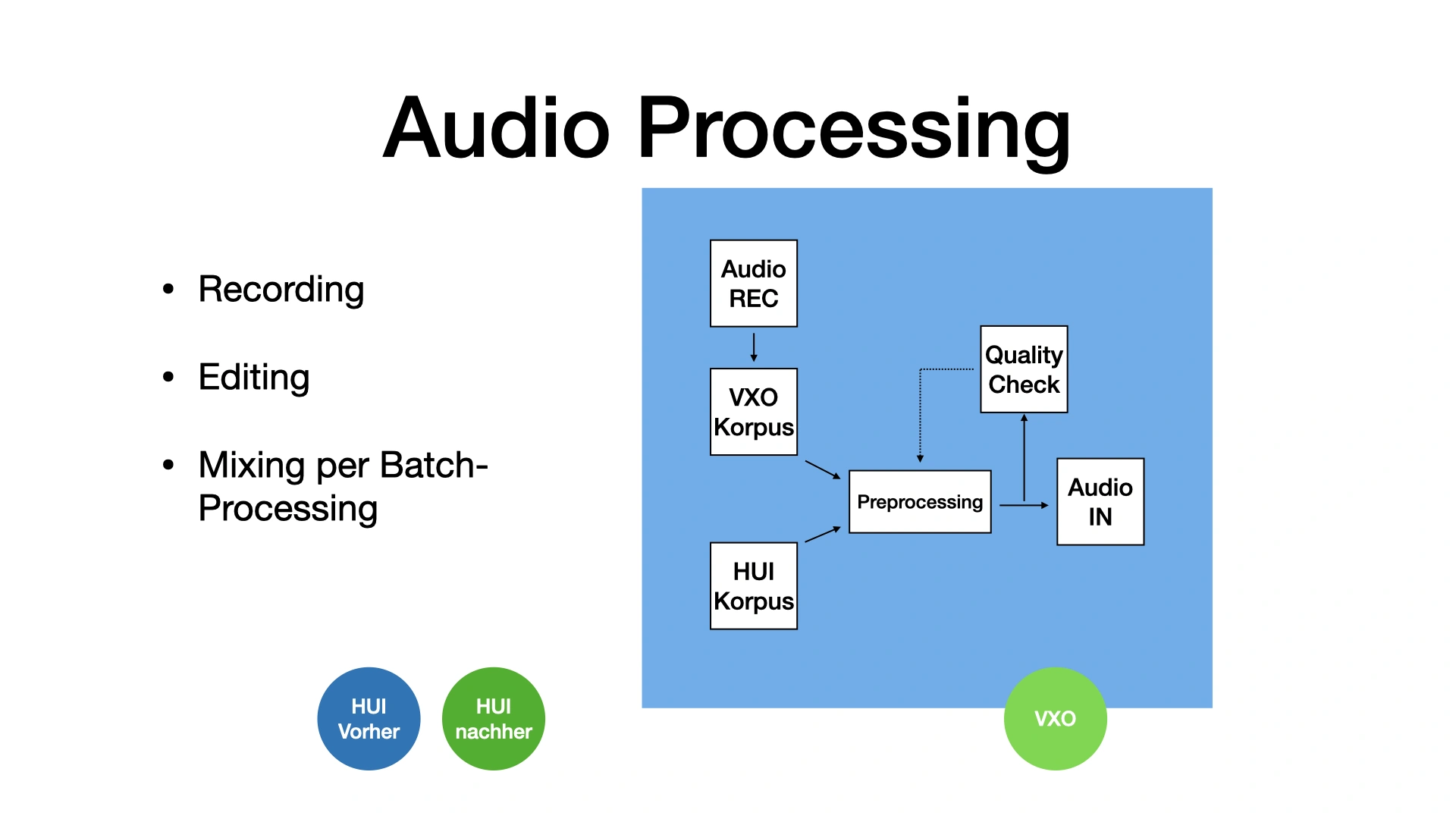 Audio Processing

• Recording

• Editing

• Mixing per Batch-Processing

Audio REC

VXO Korpus

HUI Korpus

Preprocessing

Quality Check

Audio IN

HUI Vorher

HUI nachher

VXO